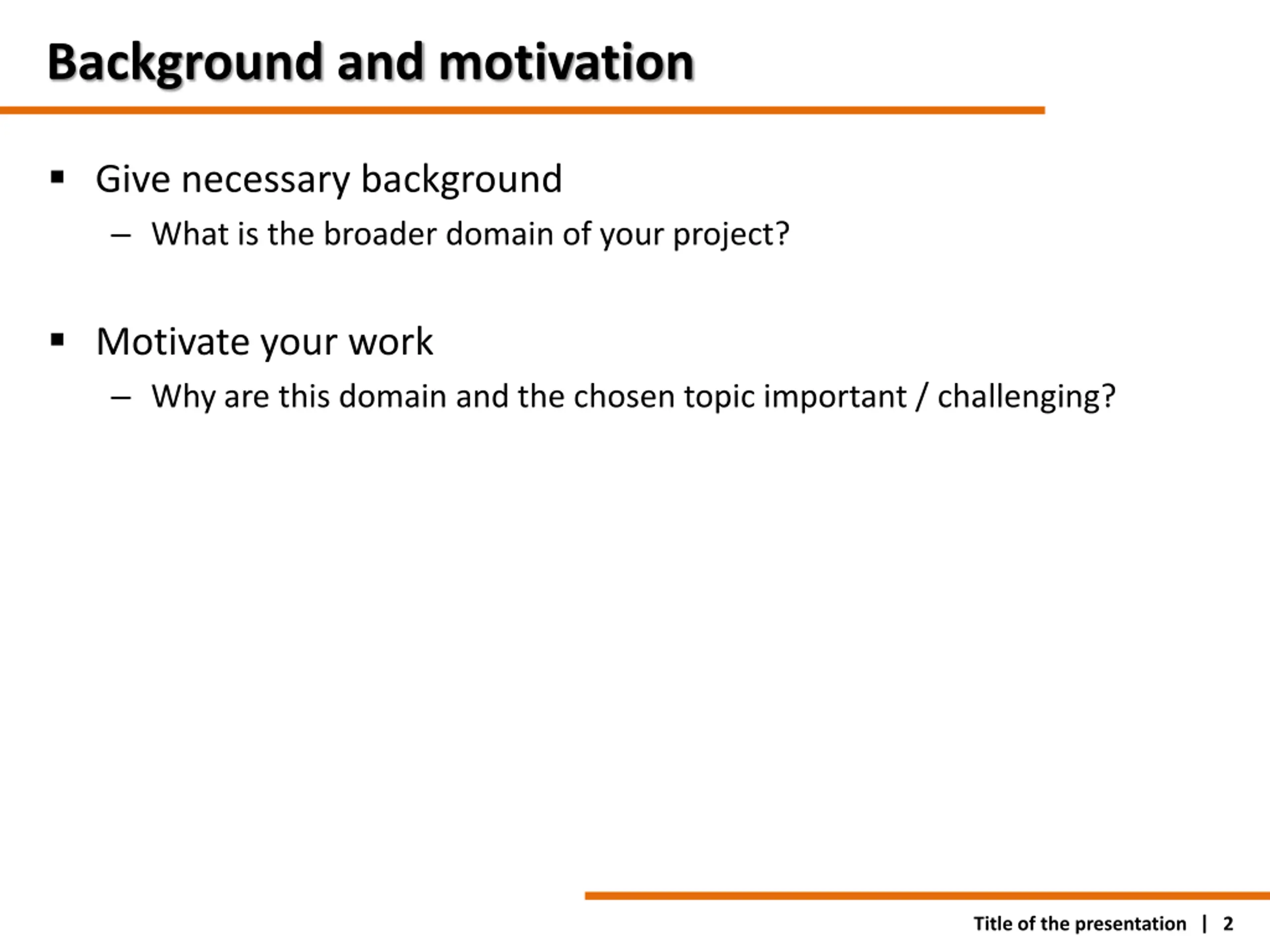 Background and motivation

▪ Give necessary background
– What is the broader domain of your project?

▪ Motivate your work
– Why are this domain and the chosen topic important / challenging?

Title of the presentation | 2